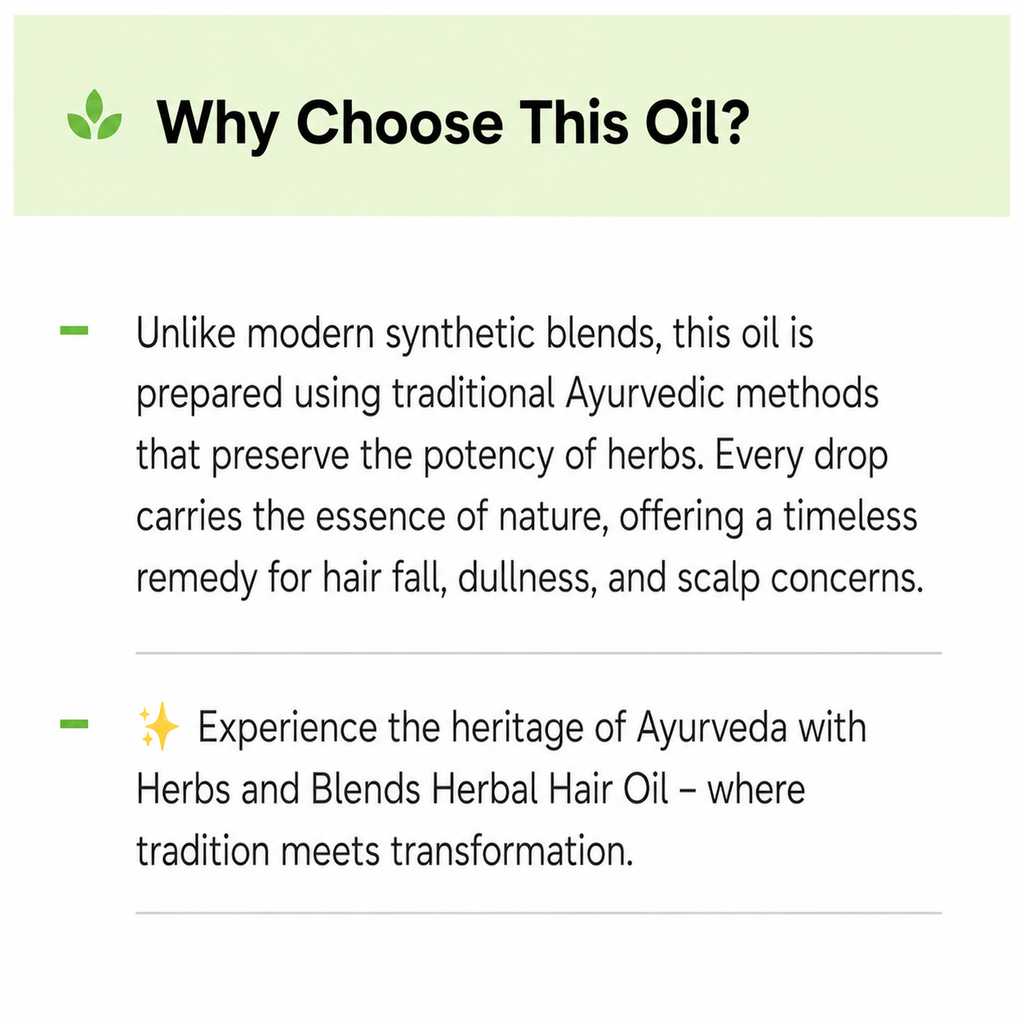 Why Choose This Oil?

– Unlike modern synthetic blends, this oil is prepared using traditional Ayurvedic methods that preserve the potency of herbs. Every drop carries the essence of nature, offering a timeless remedy for hair fall, dullness, and scalp concerns.

– ✨ Experience the heritage of Ayurveda with Herbs and Blends Herbal Hair Oil – where tradition meets transformation.